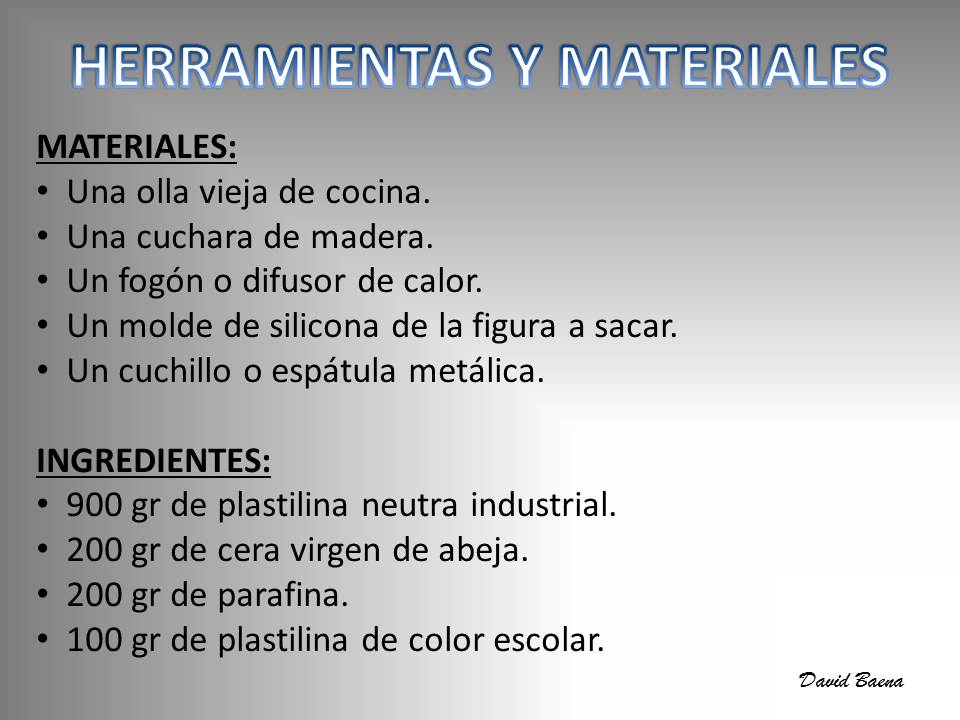 HERRAMIENTAS Y MATERIALES

MATERIALES:
• Una olla vieja de cocina.
• Una cuchara de madera.
• Un fogón o difusor de calor.
• Un molde de silicona de la figura a sacar.
• Un cuchillo o espátula metálica.

INGREDIENTES:
• 900 gr de plastilina neutra industrial.
• 200 gr de cera virgen de abeja.
• 200 gr de parafina.
• 100 gr de plastilina de color escolar.

David Baena